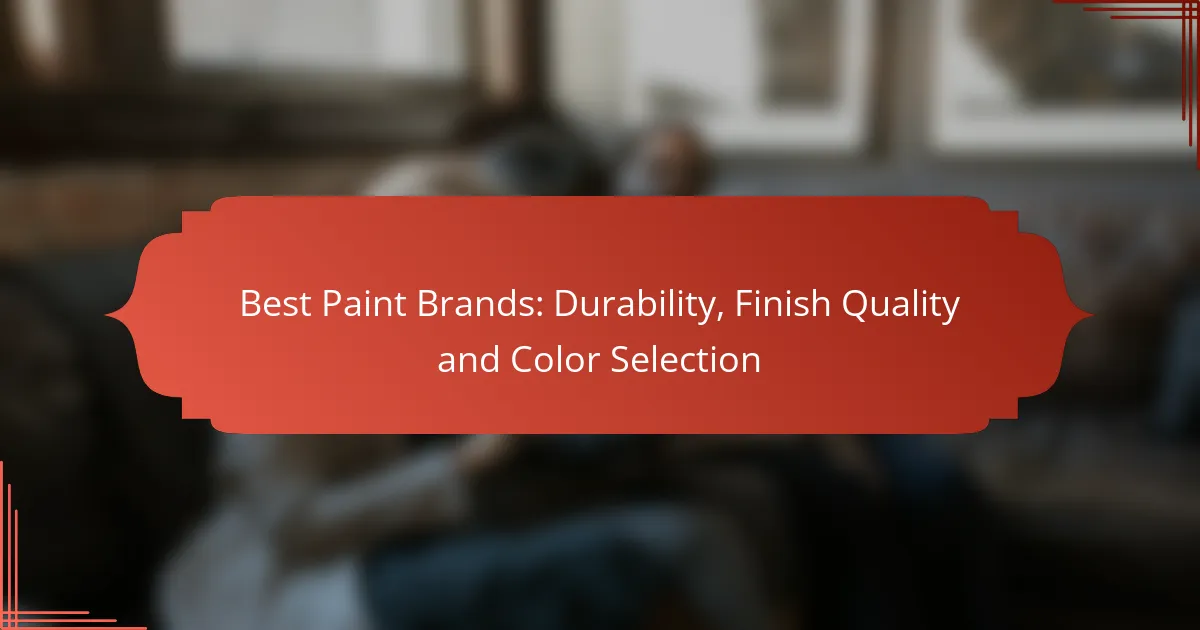 Best Paint Brands: Durability, Finish Quality and Color Selection